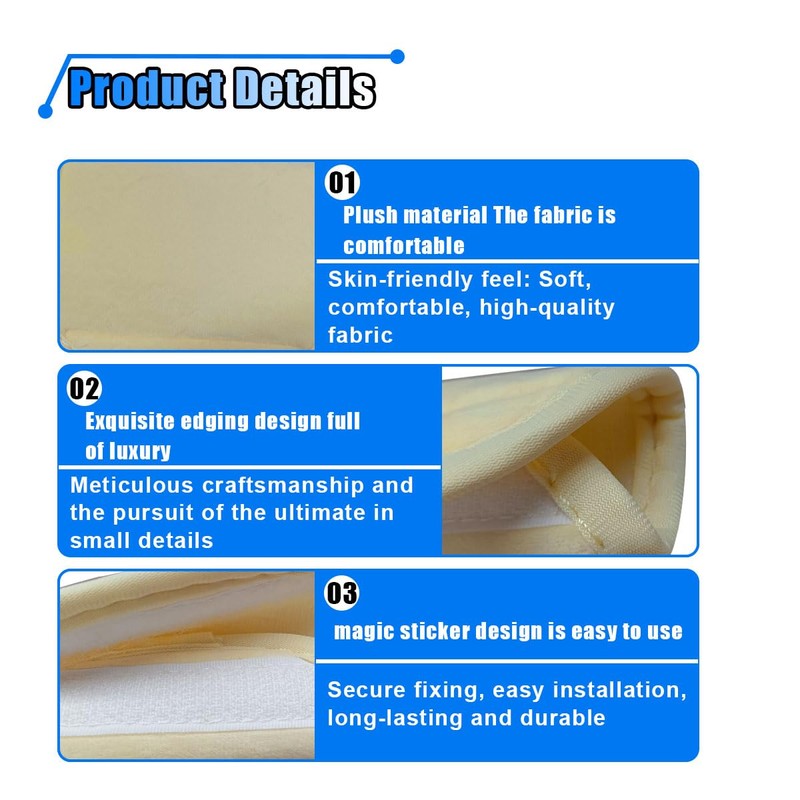 Product Details

01

Plush material The fabric is comfortable

Skin-friendly feel: Soft, comfortable, high-quality fabric

02

Exquisite edging design full of luxury

Meticulous craftsmanship and the pursuit of the ultimate in small details

03

magic sticker design is easy to use

Secure fixing, easy installation, long-lasting and durable